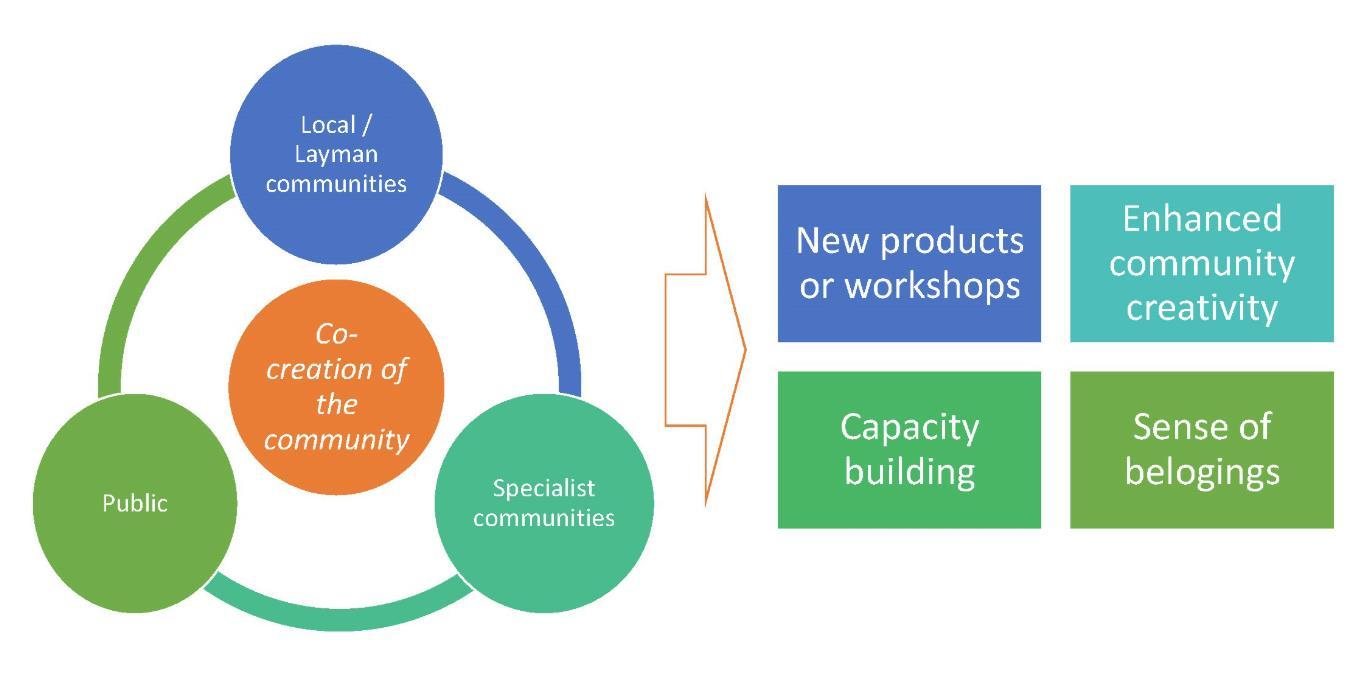 Local / Layman communities

Co-creation of the community

Public

Specialist communities

New products or workshops

Enhanced community creativity

Capacity building

Sense of belogings